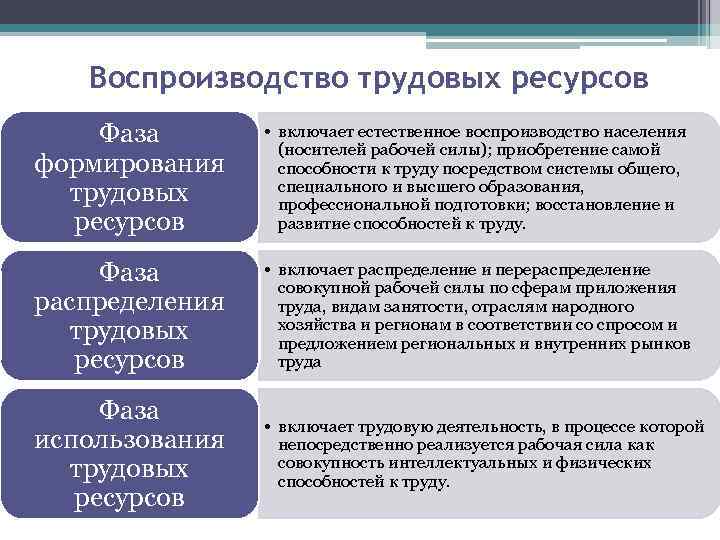 Воспроизводство трудовых ресурсов

Фаза формирования трудовых ресурсов

• включает естественное воспроизводство населения (носителей рабочей силы); приобретение самой способности к труду посредством системы общего, специального и высшего образования, профессиональной подготовки; восстановление и развитие способностей к труду.

Фаза распределения трудовых ресурсов

• включает распределение и перераспределение совокупной рабочей силы по сферам приложения труда, видам занятости, отраслям народного хозяйства и регионам в соответствии со спросом и предложением региональных и внутренних рынков труда

Фаза использования трудовых ресурсов

• включает трудовую деятельность, в процессе которой непосредственно реализуется рабочая сила как совокупность интеллектуальных и физических способностей к труду.